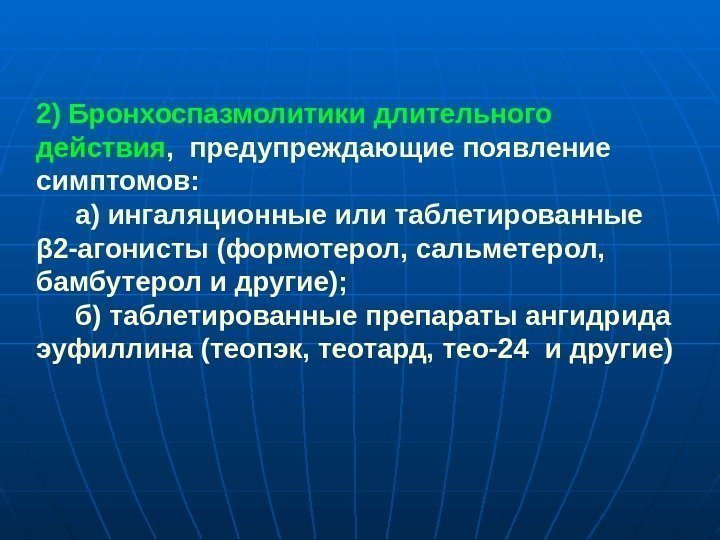 2) Бронхоспазмолитики длительного действия, предупреждающие появление симптомов:

а) ингаляционные или таблетированные β2-агонисты (формотерол, сальметерол, бамбутерол и другие);

б) таблетированные препараты ангидрида эуфиллина (теопэк, теотард, тео-24 и другие)